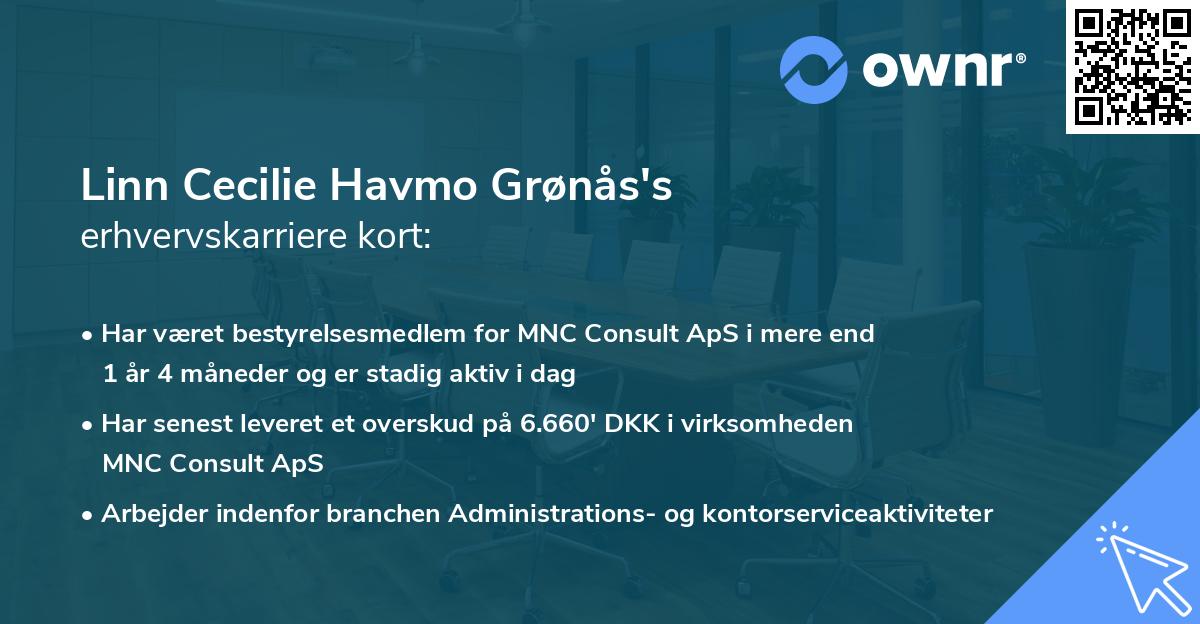 ownr®

Linn Cecilie Havmo Grønås's
erhvervskarriere kort:

• Har været bestyrelsesmedlem for MNC Consult ApS i mere end 1 år 4 måneder og er stadig aktiv i dag

• Har senest leveret et overskud på 6.660' DKK i virksomheden MNC Consult ApS

• Arbejder indenfor branchen Administrations- og kontorserviceaktiviteter